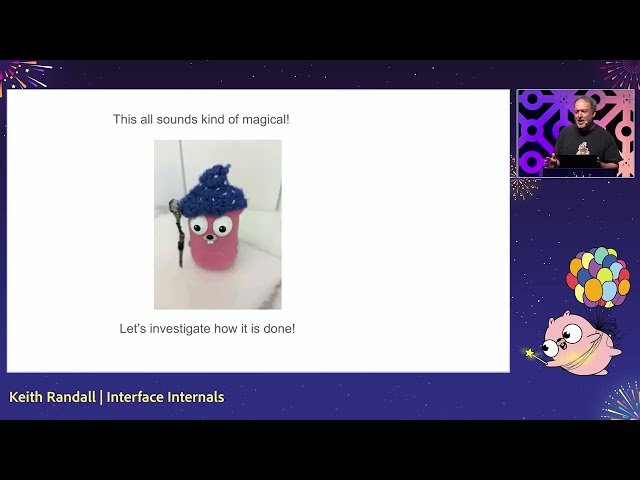 This all sounds kind of magical!

Let's investigate how it is done!

Keith Randall | Interface Internals